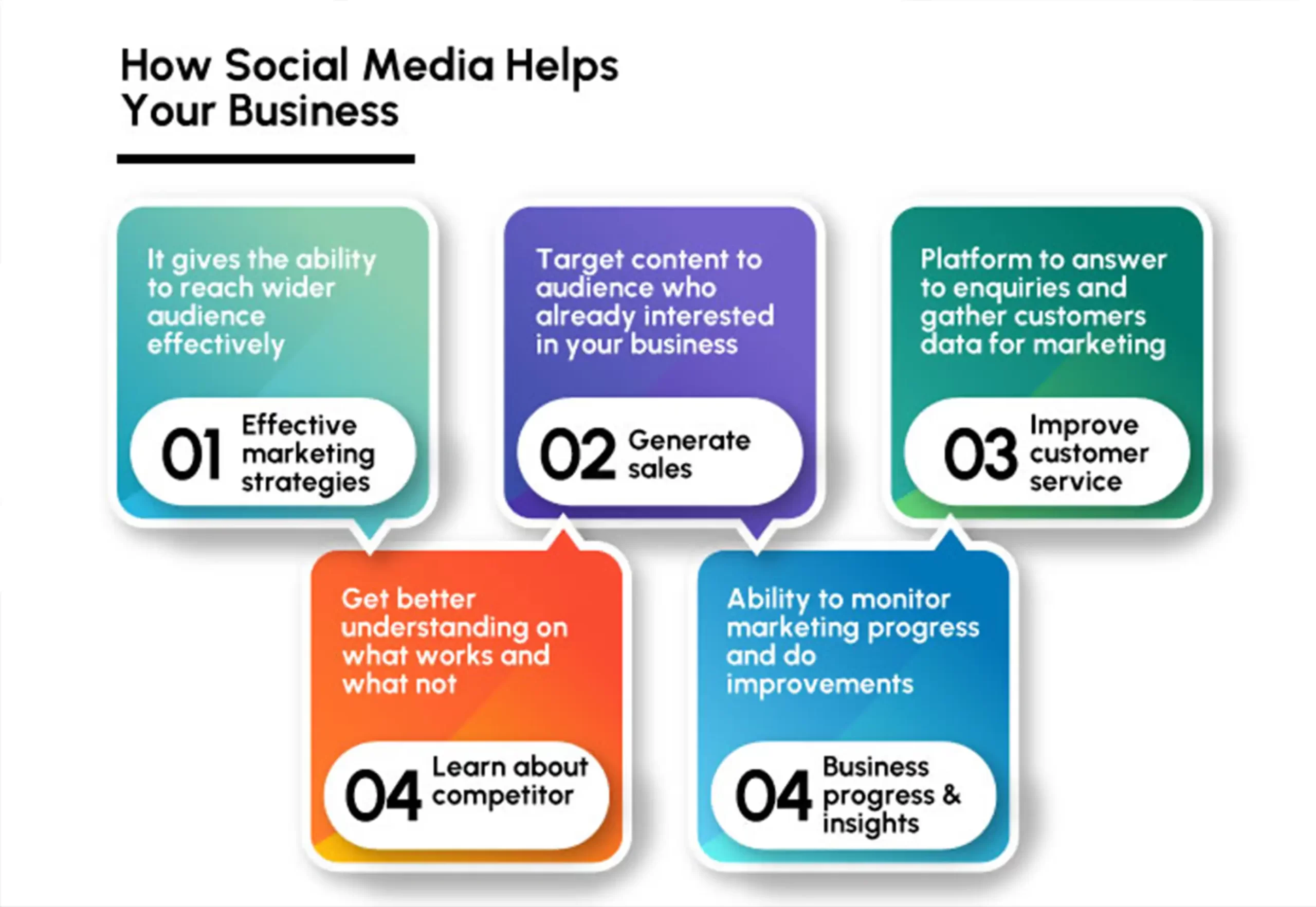 How Social Media Helps Your Business

It gives the ability to reach wider audience effectively

01 Effective marketing strategies

Target content to audience who already interested in your business

02 Generate sales

Platform to answer to enquiries and gather customers data for marketing

03 Improve customer service

Get better understanding on what works and what not

04 Learn about competitor

Ability to monitor marketing progress and do improvements

04 Business progress & insights